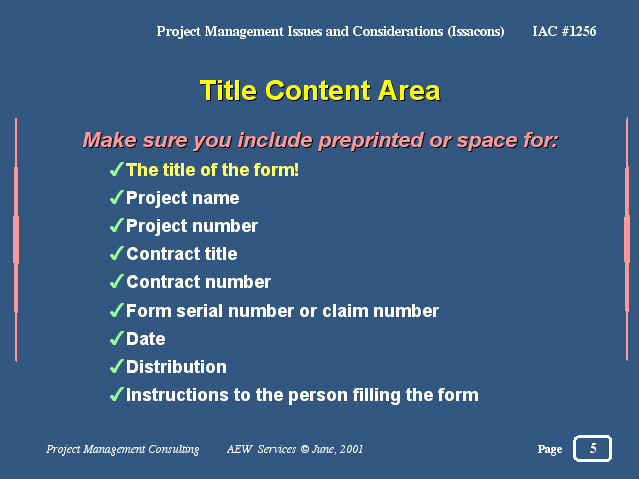 Project Management Issues and Considerations (Issacons) IAC #1256

Title Content Area

Make sure you include preprinted or space for:

✓The title of the form!
✓Project name
✓Project number
✓Contract title
✓Contract number
✓Form serial number or claim number
✓Date
✓Distribution
✓Instructions to the person filling the form

Project Management Consulting AEW Services © June, 2001 Page 5